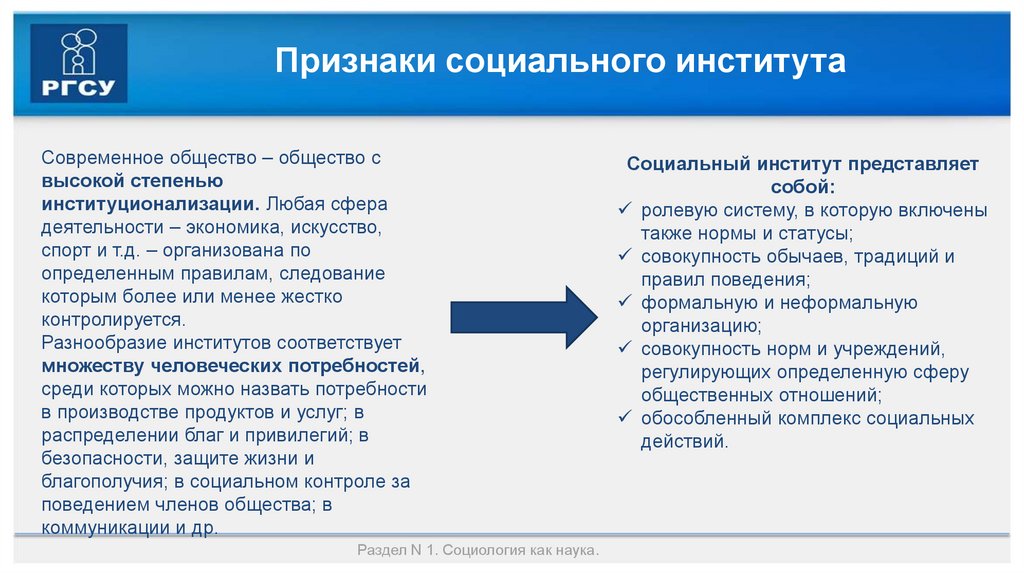 РГСУ

Признаки социального института

Современное общество – общество с высокой степенью институционализации. Любая сфера деятельности – экономика, искусство, спорт и т.д. – организована по определенным правилам, следование которым более или менее жестко контролируется.
Разнообразие институтов соответствует множеству человеческих потребностей, среди которых можно назвать потребности в производстве продуктов и услуг; в распределении благ и привилегий; в безопасности, защите жизни и благополучия; в социальном контроле за поведением членов общества; в коммуникации и др.

Социальный институт представляет собой:
✓ ролевую систему, в которую включены также нормы и статусы;
✓ совокупность обычаев, традиций и правил поведения;
✓ формальную и неформальную организацию;
✓ совокупность норм и учреждений, регулирующих определенную сферу общественных отношений;
✓ обособленный комплекс социальных действий.

Раздел N 1. Социология как наука.